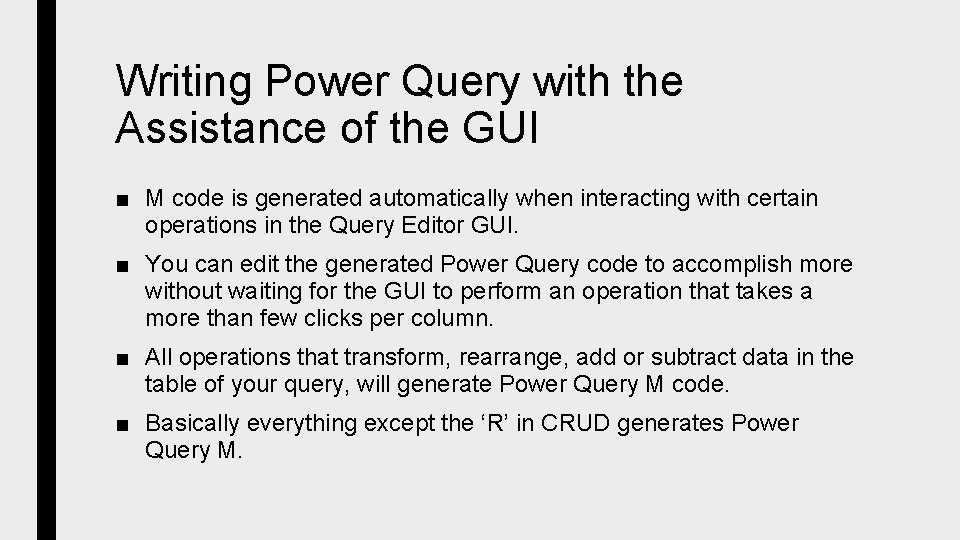 Writing Power Query with the Assistance of the GUI

■ M code is generated automatically when interacting with certain operations in the Query Editor GUI.

■ You can edit the generated Power Query code to accomplish more without waiting for the GUI to perform an operation that takes a more than few clicks per column.

■ All operations that transform, rearrange, add or subtract data in the table of your query, will generate Power Query M code.

■ Basically everything except the ‘R’ in CRUD generates Power Query M.